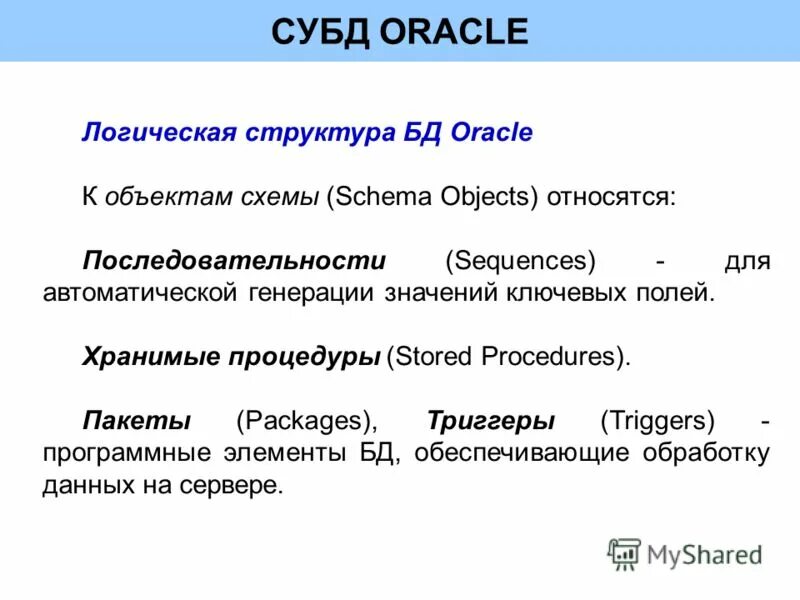 СУБД ORACLE

Логическая структура БД Oracle

К объектам схемы (Schema Objects) относятся:

Последовательности (Sequences) - для автоматической генерации значений ключевых полей.

Хранимые процедуры (Stored Procedures).

Пакеты (Packages), Триггеры (Triggers) - программные элементы БД, обеспечивающие обработку данных на сервере.

MyShared